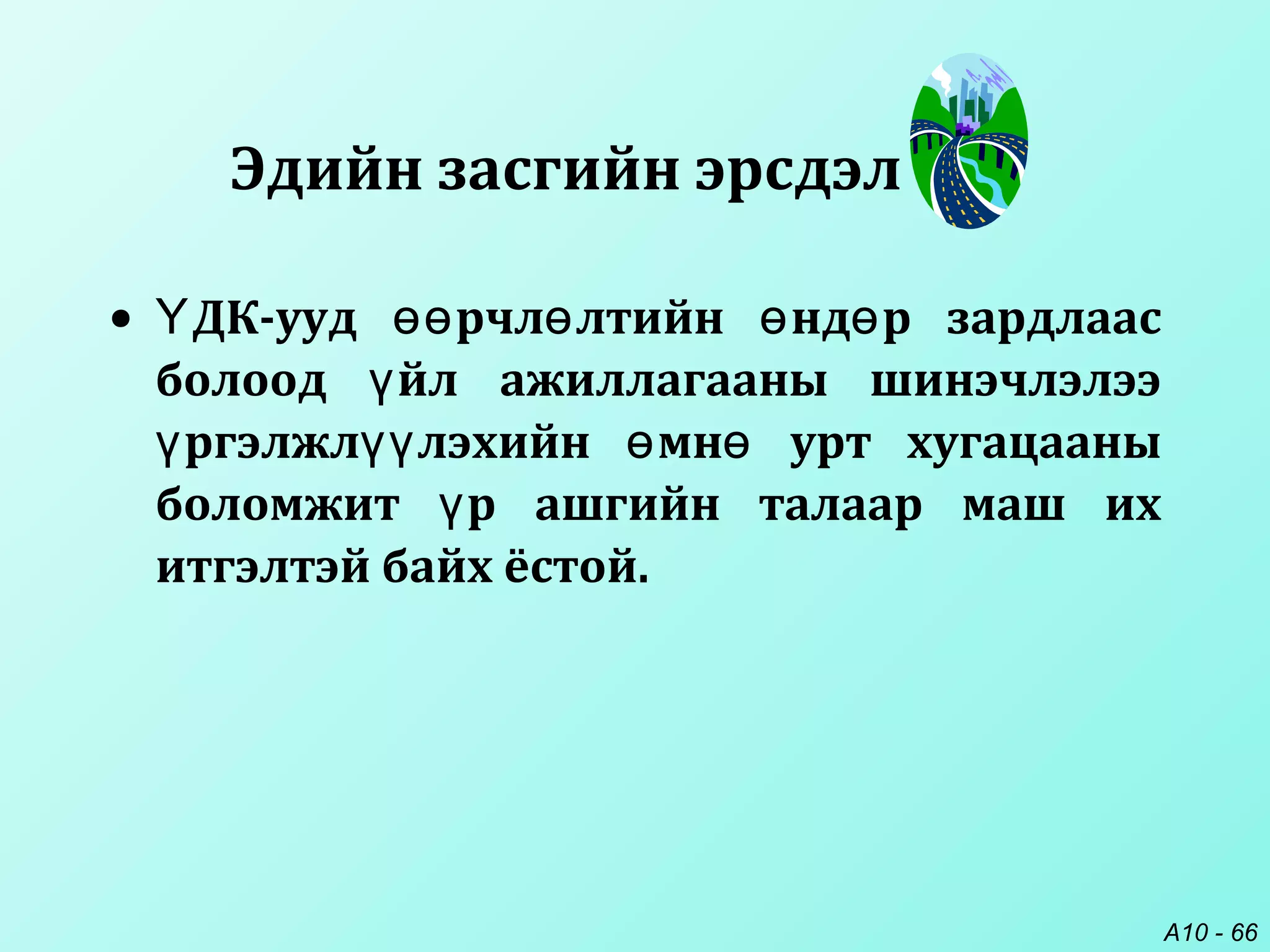 Эдийн засгийн эрсдэл

• ҮДК-ууд өөрчлөлтийн өндөр зардлаас болоод үйл ажиллагааны шинэчлэлээ үргэлжлүүлэхийн өмнө урт хугацааны боломжит үр ашгийн талаар маш их итгэлтэй байх ёстой.

A10 - 66